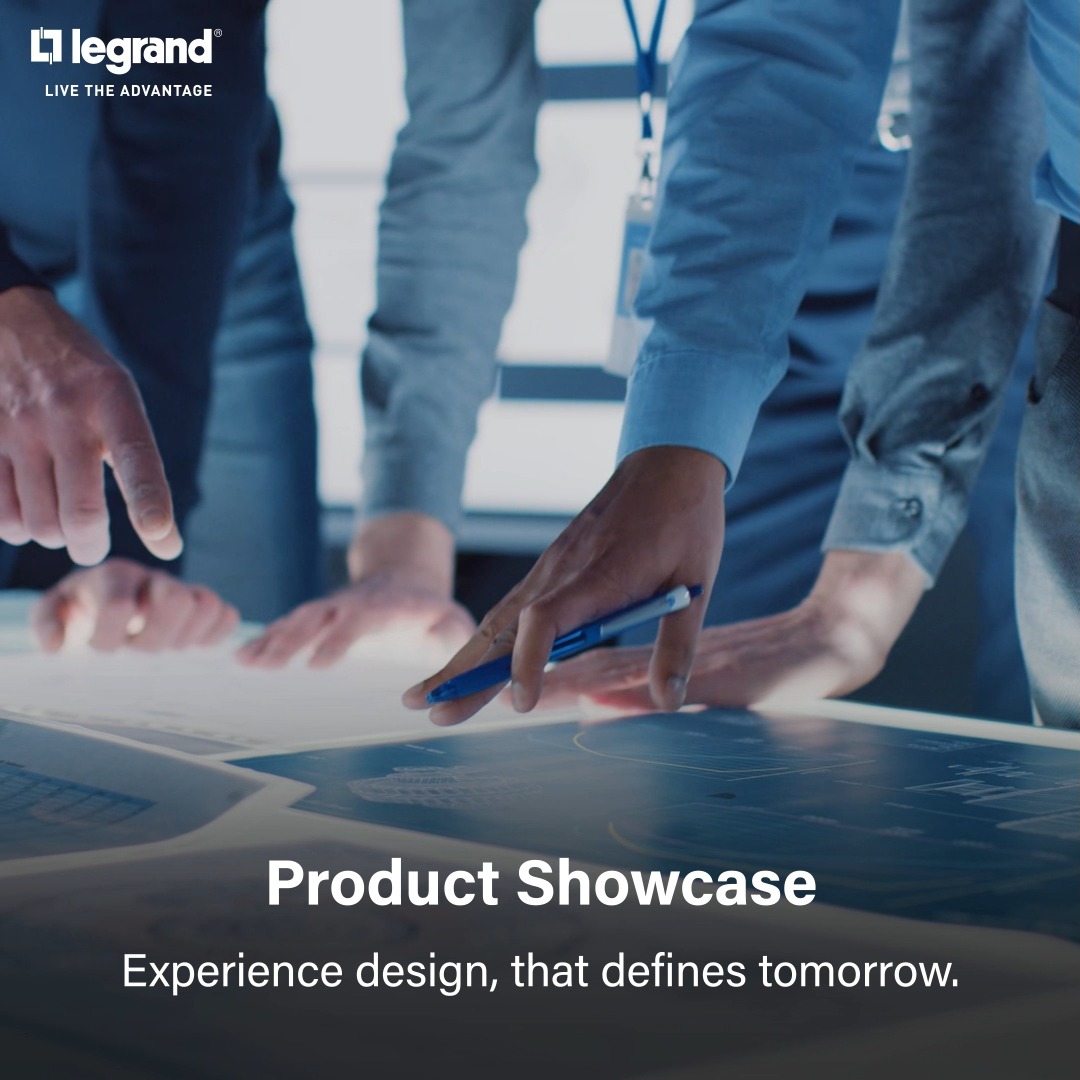 legrand®
LIVE THE ADVANTAGE

Product Showcase

Experience design, that defines tomorrow.